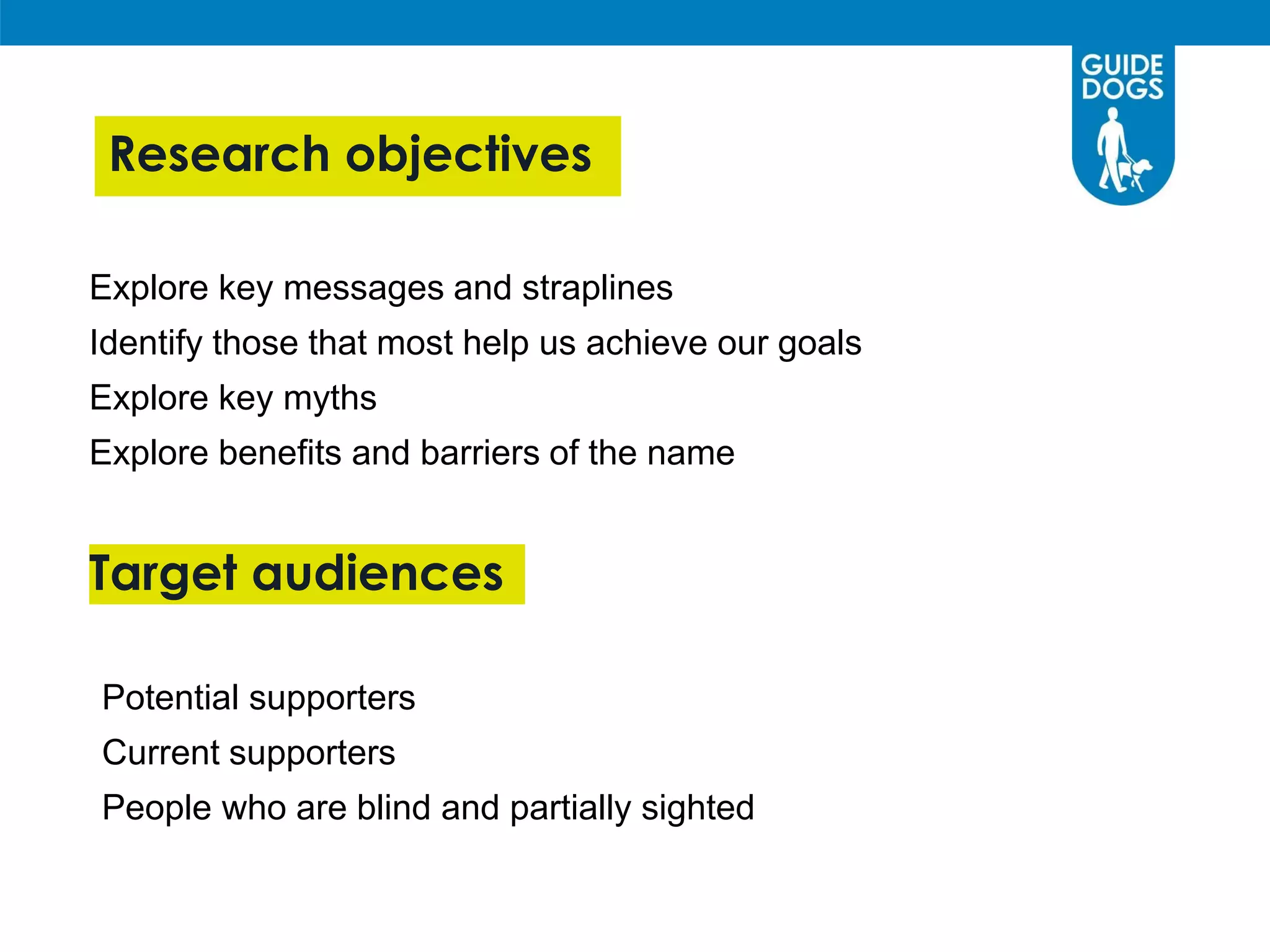 GUIDE DOGS

Research objectives

Explore key messages and straplines
Identify those that most help us achieve our goals
Explore key myths
Explore benefits and barriers of the name

Target audiences

Potential supporters
Current supporters
People who are blind and partially sighted